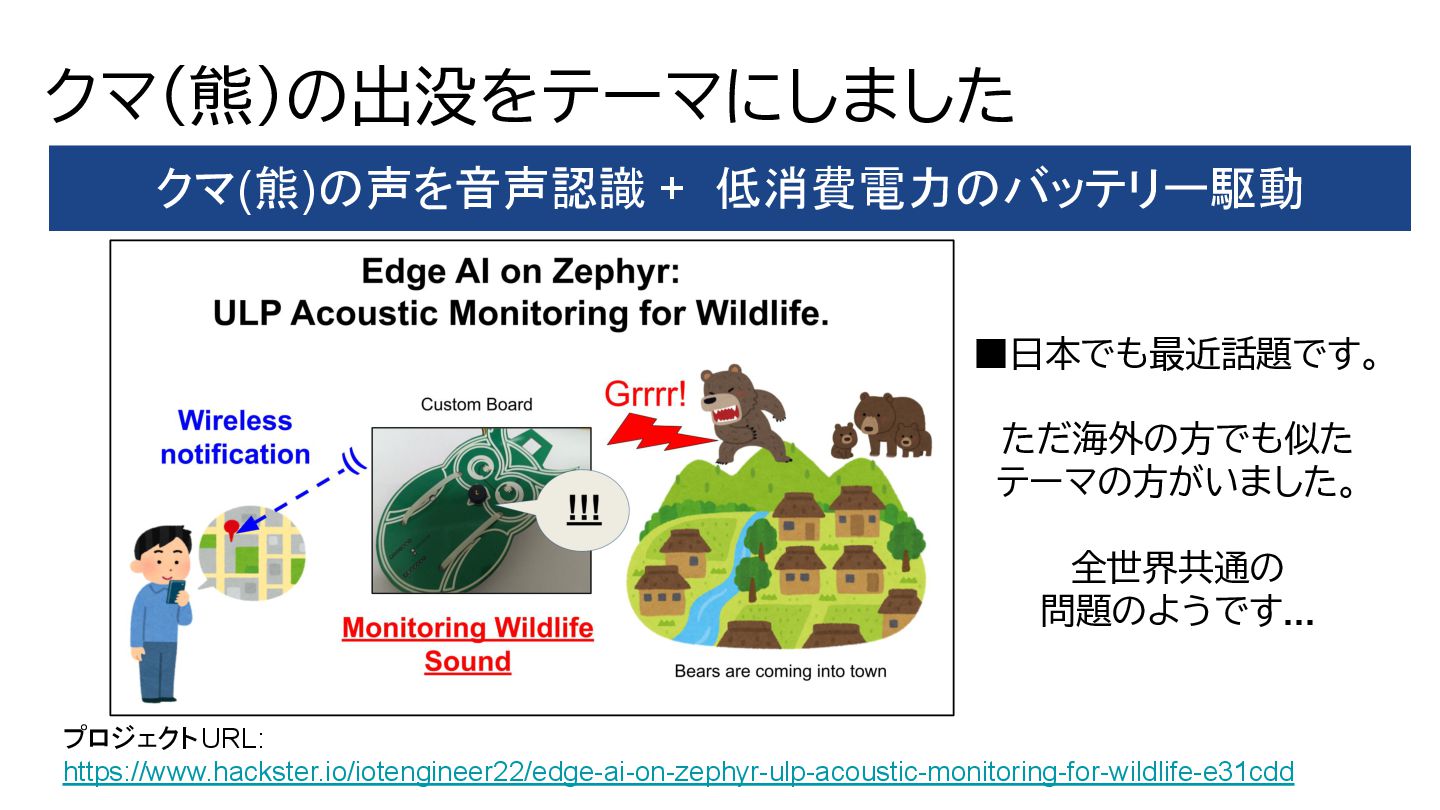 クマ(熊)の出没をテーマにしました

クマ(熊)の声を音声認識 + 低消費電力のバッテリー駆動

Edge AI on Zephyr:
ULP Acoustic Monitoring for Wildlife.

Wireless notification

Custom Board

Grrrr!

!!!

Monitoring Wildlife Sound

Bears are coming into town

■日本でも最近話題です。

ただ海外の方でも似たテーマの方がいました。

全世界共通の問題のようです...

プロジェクトURL:
https://www.hackster.io/iotengineer22/edge-ai-on-zephyr-ulp-acoustic-monitoring-for-wildlife-e31cdd